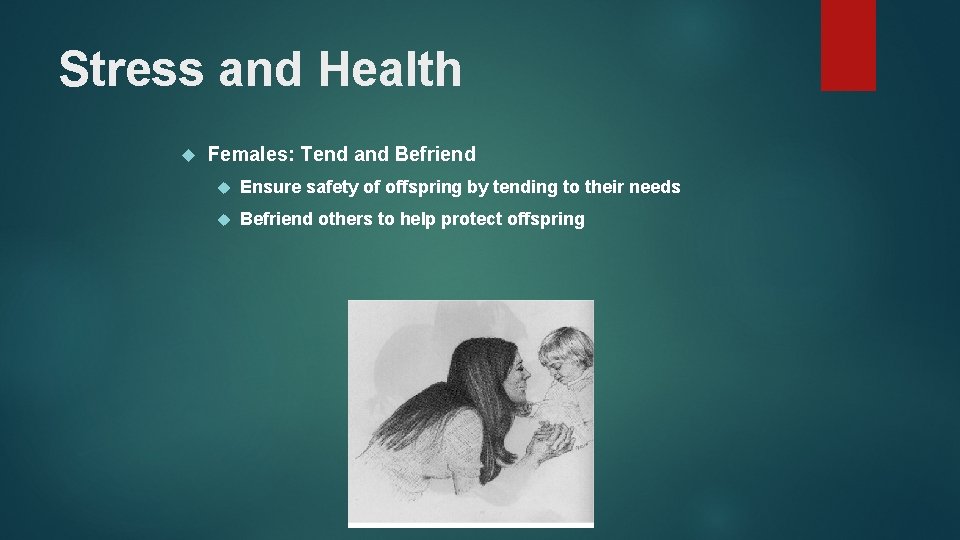 Stress and Health

Females: Tend and Befriend

Ensure safety of offspring by tending to their needs

Befriend others to help protect offspring